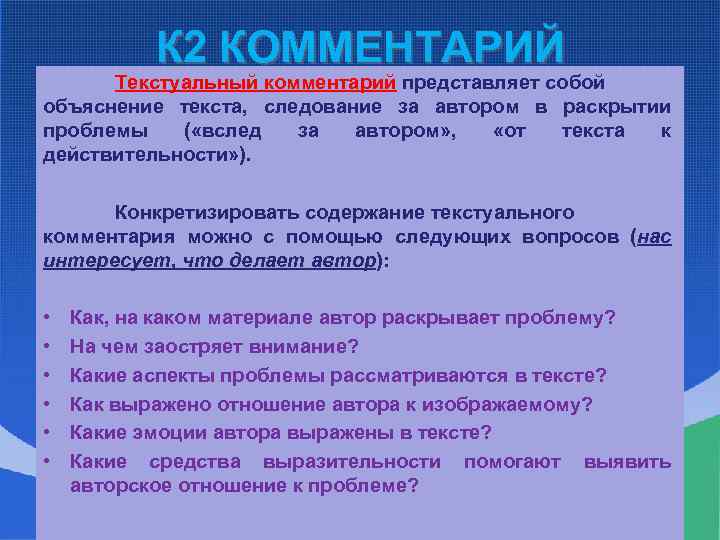 К2 КОММЕНТАРИЙ

Текстуальный комментарий представляет собой объяснение текста, следование за автором в раскрытии проблемы («вслед за автором», «от текста к действительности»).

Конкретизировать содержание текстуального комментария можно с помощью следующих вопросов (нас интересует, что делает автор):

• Как, на каком материале автор раскрывает проблему?
• На чем заостряет внимание?
• Какие аспекты проблемы рассматриваются в тексте?
• Как выражено отношение автора к изображаемому?
• Какие эмоции автора выражены в тексте?
• Какие средства выразительности помогают выявить авторское отношение к проблеме?